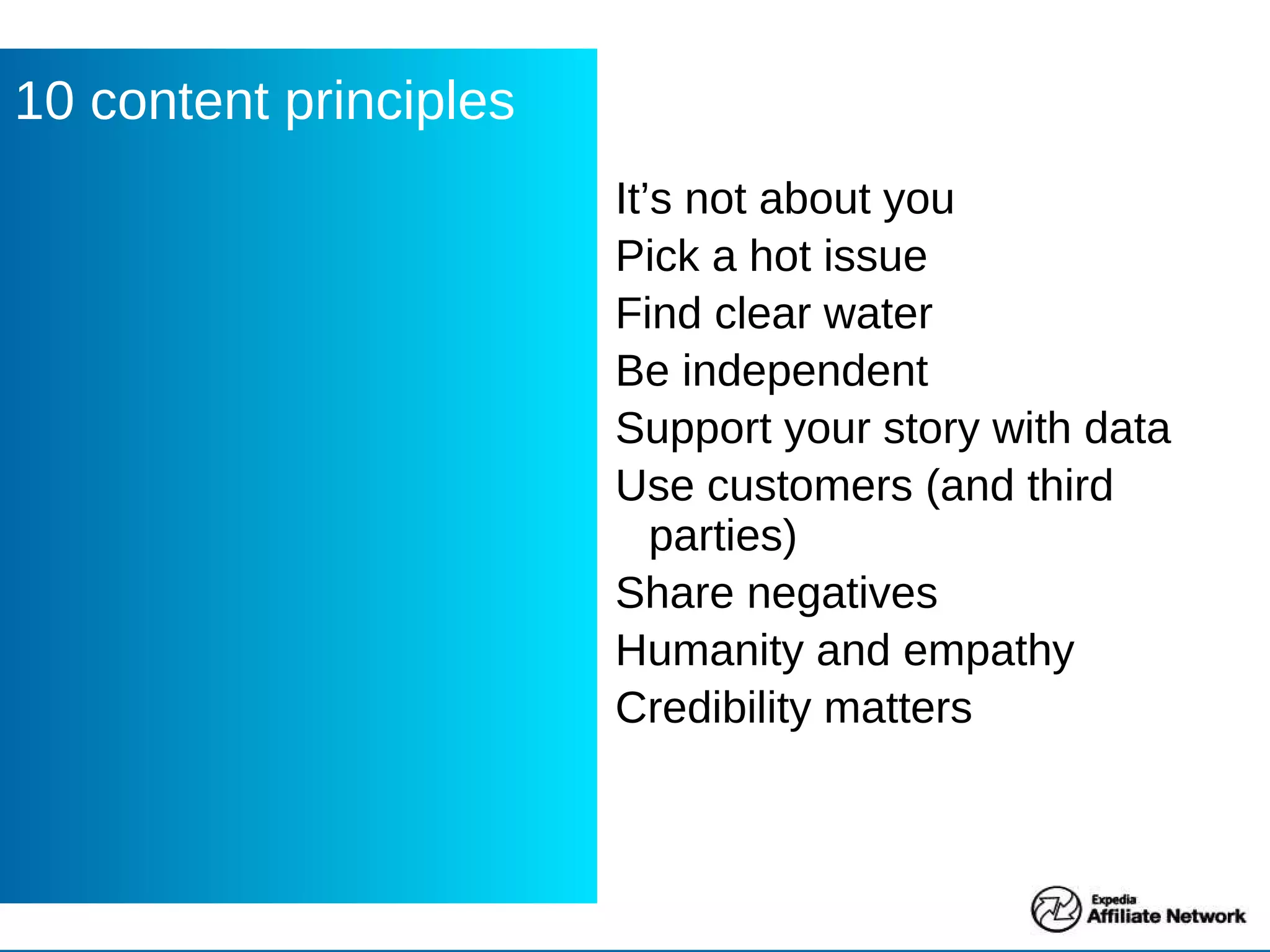 10 content principles

It’s not about you
Pick a hot issue
Find clear water
Be independent
Support your story with data
Use customers (and third parties)
Share negatives
Humanity and empathy
Credibility matters

Expedia
Affiliate Network